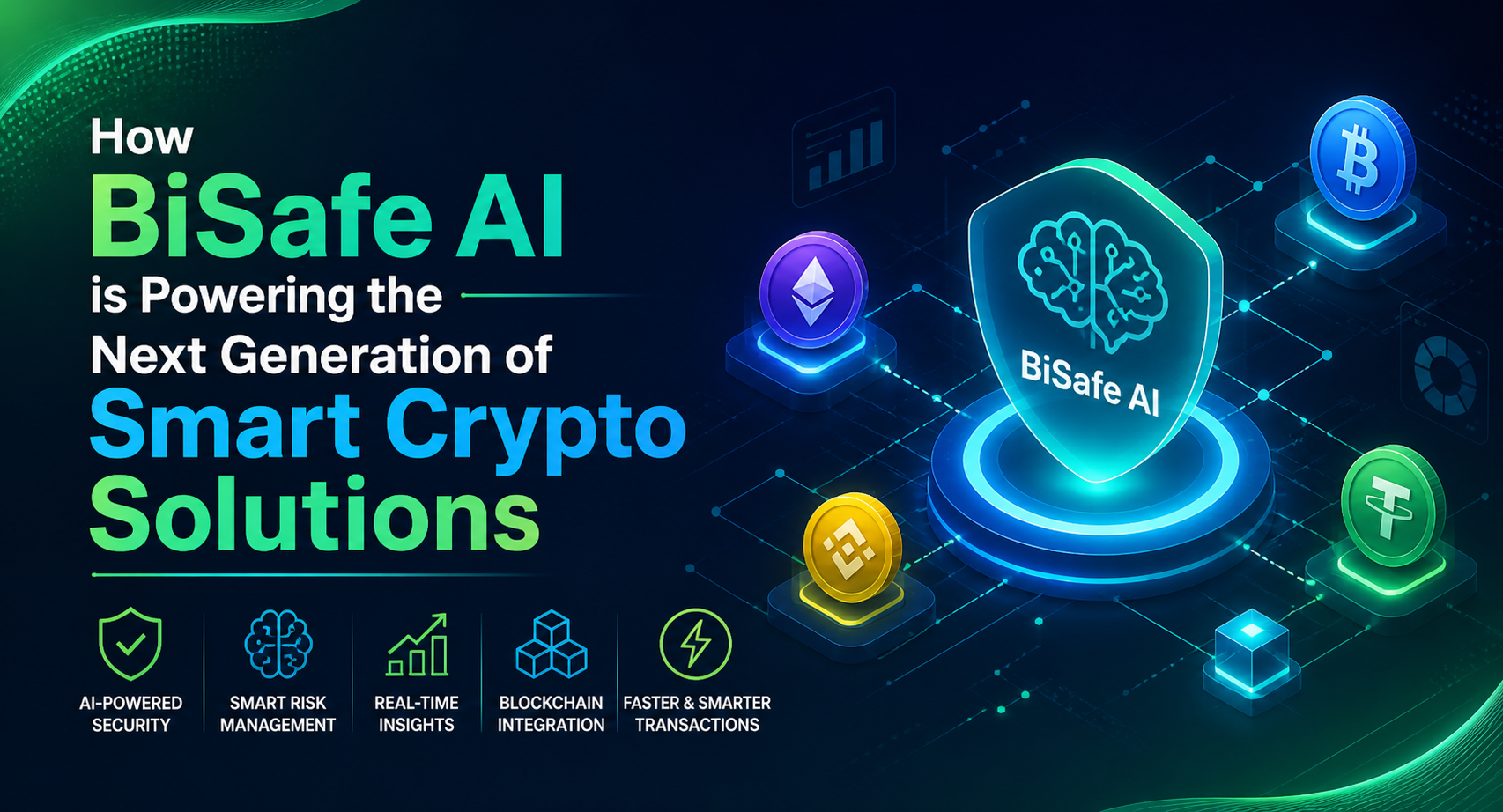 How
BiSafe AI
is Powering the
Next Generation of
Smart Crypto
Solutions

AI-POWERED SECURITY

SMART RISK MANAGEMENT

REAL-TIME INSIGHTS

BLOCKCHAIN INTEGRATION

FASTER & SMARTER TRANSACTIONS

BiSafe AI